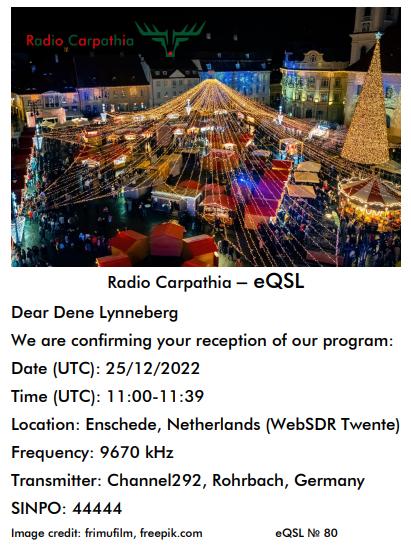 Radio Carpathia

Radio Carpathia – eQSL

Dear Dene Lynneberg

We are confirming your reception of our program:

Date (UTC): 25/12/2022

Time (UTC): 11:00-11:39

Location: Enschede, Netherlands (WebSDR Twente)

Frequency: 9670 kHz

Transmitter: Channel292, Rohrbach, Germany

SINPO: 44444

Image credit: frimufilm, freepik.com

eQSL № 80